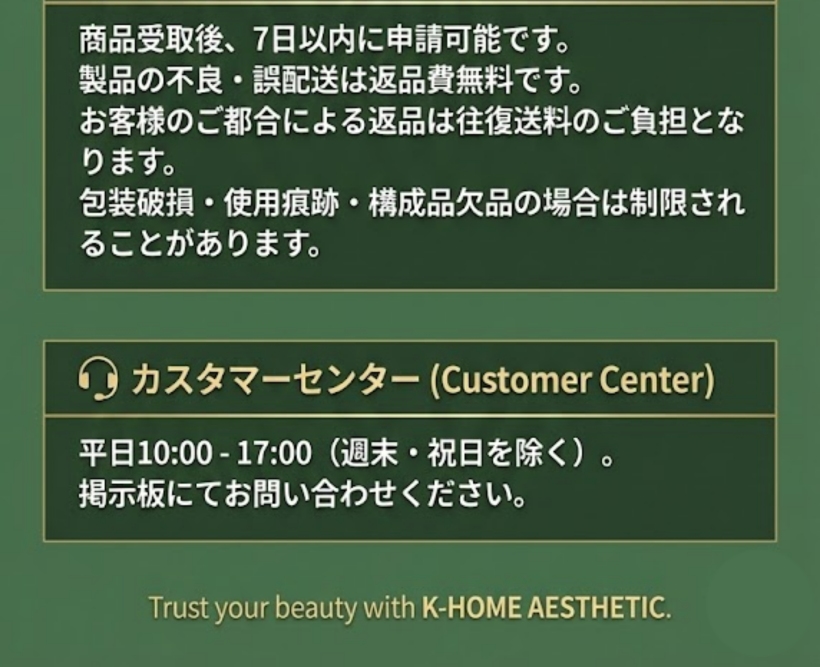 商品受取後、7日以内に申請可能です。
製品の不良・誤配送は返品費無料です。
お客様のご都合による返品は往復送料のご負担となります。
包装破損・使用痕跡・構成品欠品の場合は制限されることがあります。

カスタマーセンター (Customer Center)

平日10:00 - 17:00（週末・祝日を除く）。
掲示板にてお問い合わせください。

Trust your beauty with K-HOME AESTHETIC.